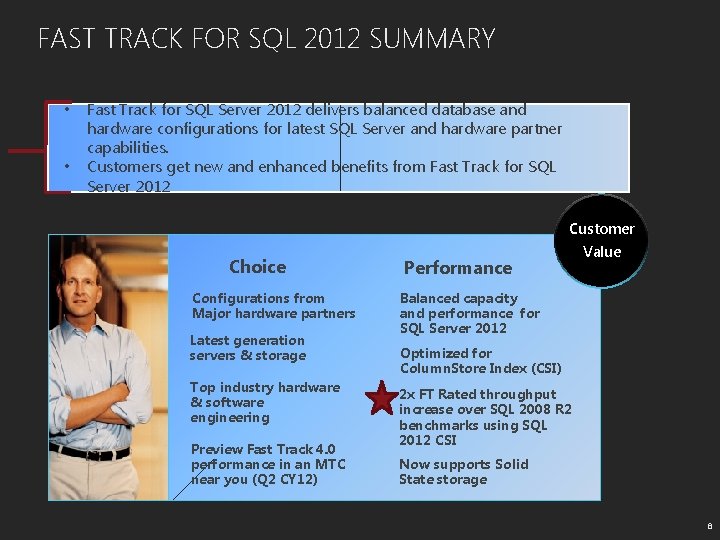 FAST TRACK FOR SQL 2012 SUMMARY

• Fast Track for SQL Server 2012 delivers balanced database and hardware configurations for latest SQL Server and hardware partner capabilities.
• Customers get new and enhanced benefits from Fast Track for SQL Server 2012

Customer Value

Choice

Configurations from Major hardware partners

Latest generation servers & storage

Top industry hardware & software engineering

Preview Fast Track 4.0 performance in an MTC near you (Q2 CY12)

Performance

Balanced capacity and performance for SQL Server 2012

Optimized for ColumnStore Index (CSI)

2x FT Rated throughput increase over SQL 2008 R2 benchmarks using SQL 2012 CSI

Now supports Solid State storage

8